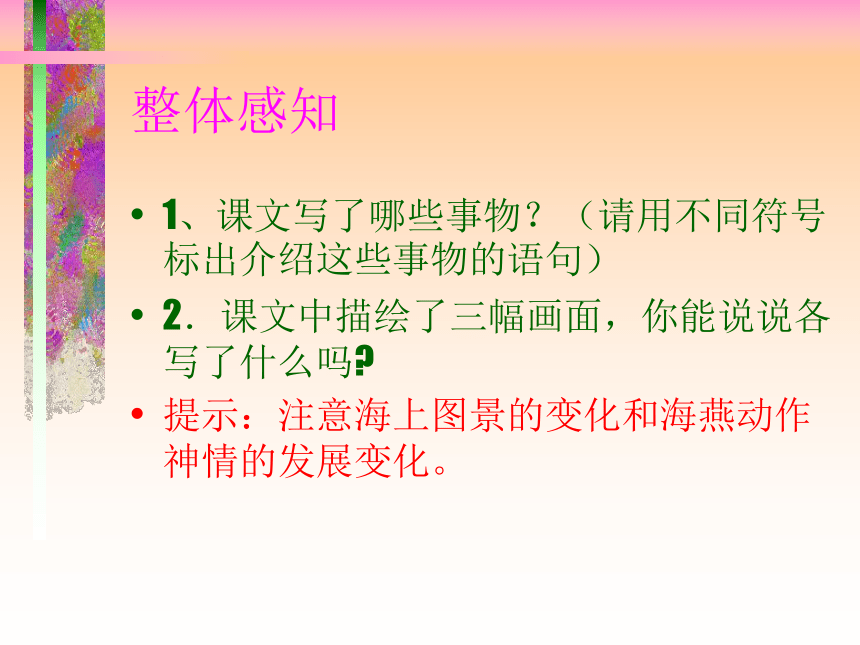 整体感知

• 1、课文写了哪些事物？（请用不同符号标出介绍这些事物的语句）

• 2．课文中描绘了三幅画面，你能说说各写了什么吗?

• 提示：注意海上图景的变化和海燕动作神情的发展变化。